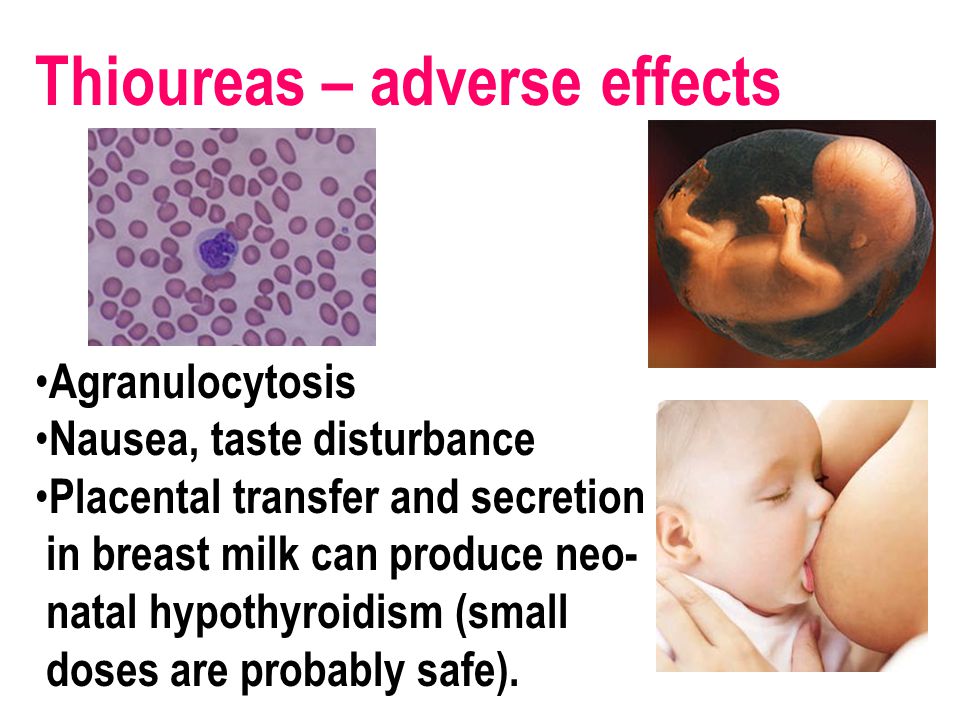 Thioureas – adverse effects

•Agranulocytosis
•Nausea, taste disturbance
•Placental transfer and secretion in breast milk can produce neonatal hypothyroidism (small doses are probably safe).